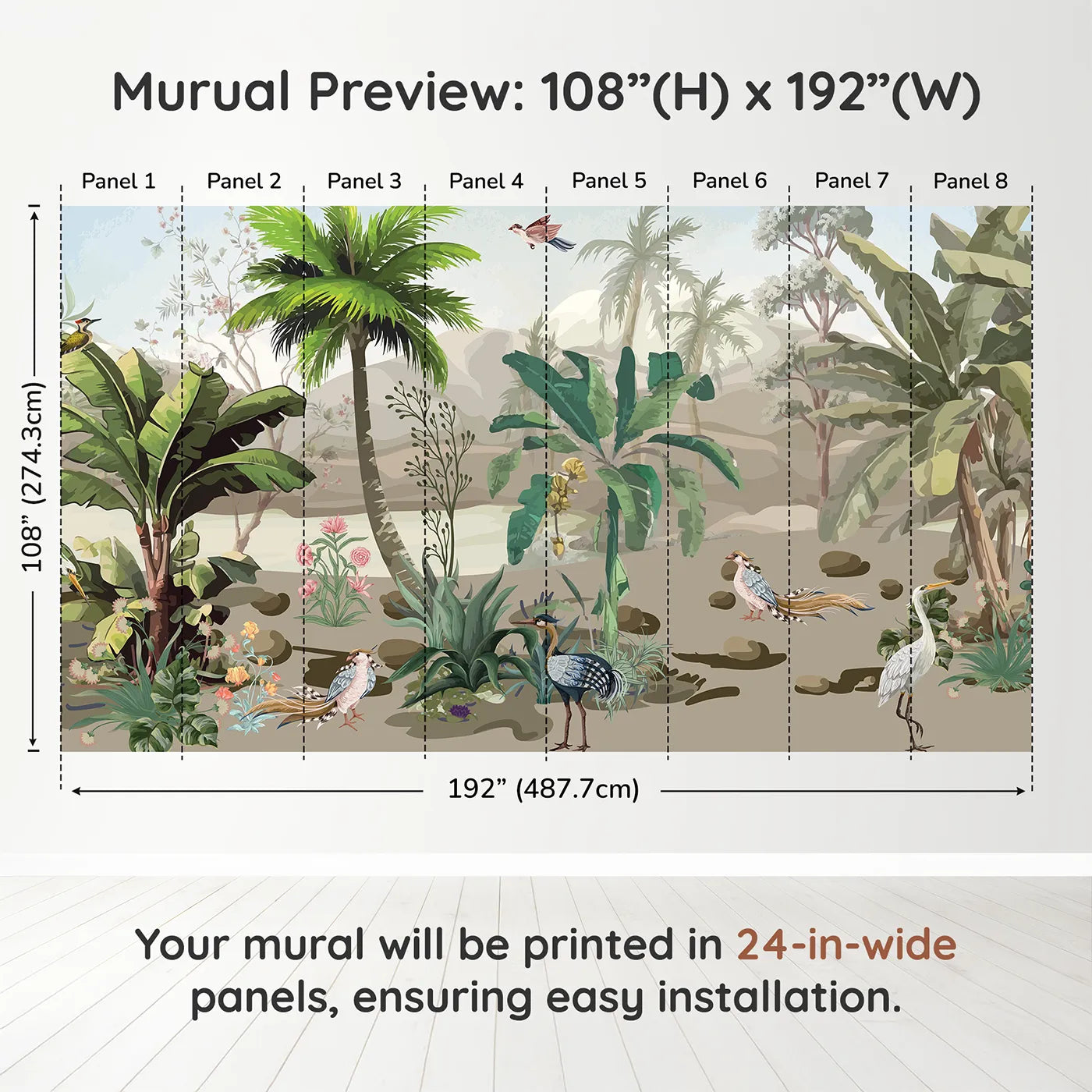 Murual Preview: 108”(H) x 192”(W)

Panel 1 Panel 2 Panel 3 Panel 4 Panel 5 Panel 6 Panel 7 Panel 8

108” (274.3cm)

192” (487.7cm)

Your mural will be printed in 24-in-wide panels, ensuring easy installation.